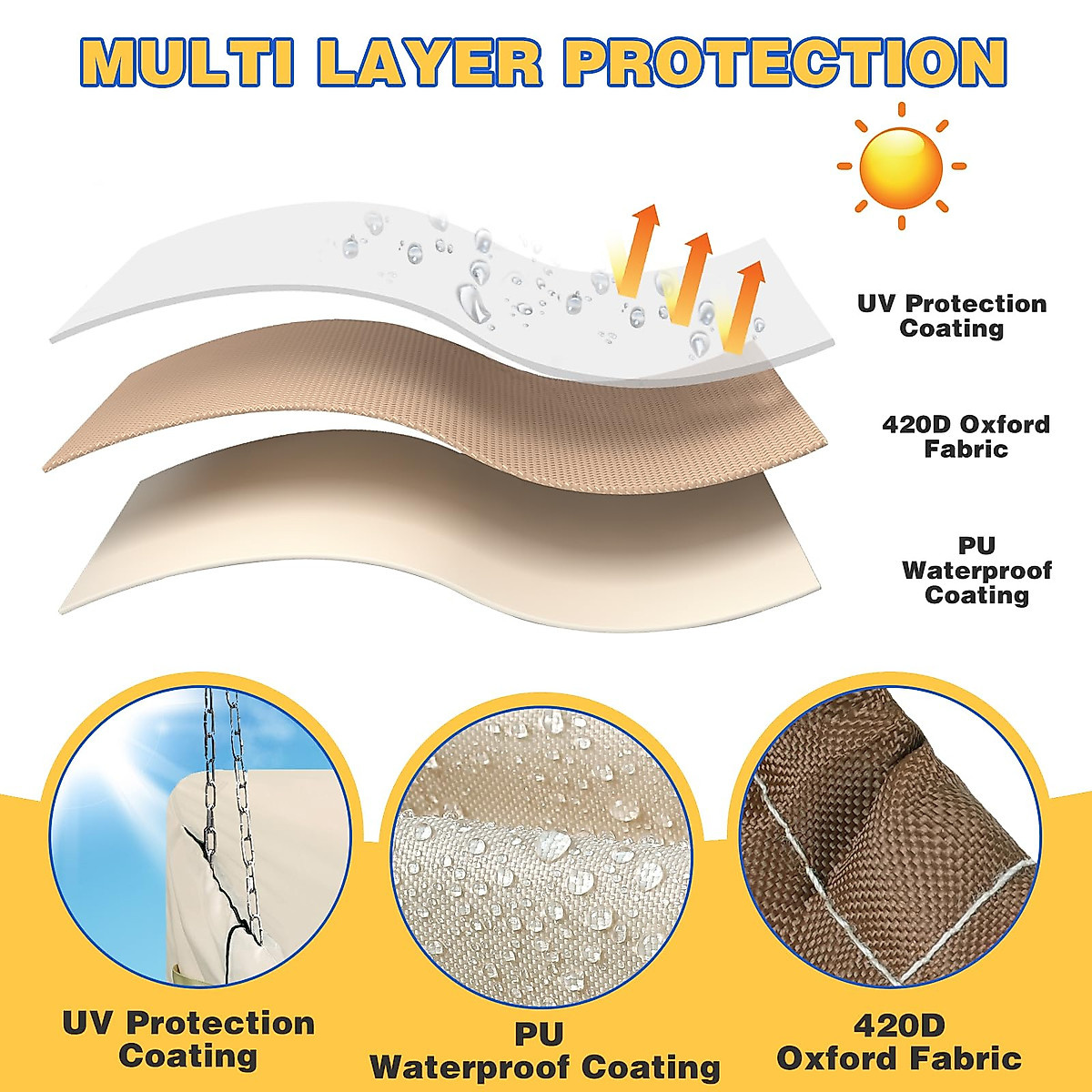 MULTI LAYER PROTECTION

UV Protection Coating

420D Oxford Fabric

PU Waterproof Coating

UV Protection Coating

PU Waterproof Coating

420D Oxford Fabric